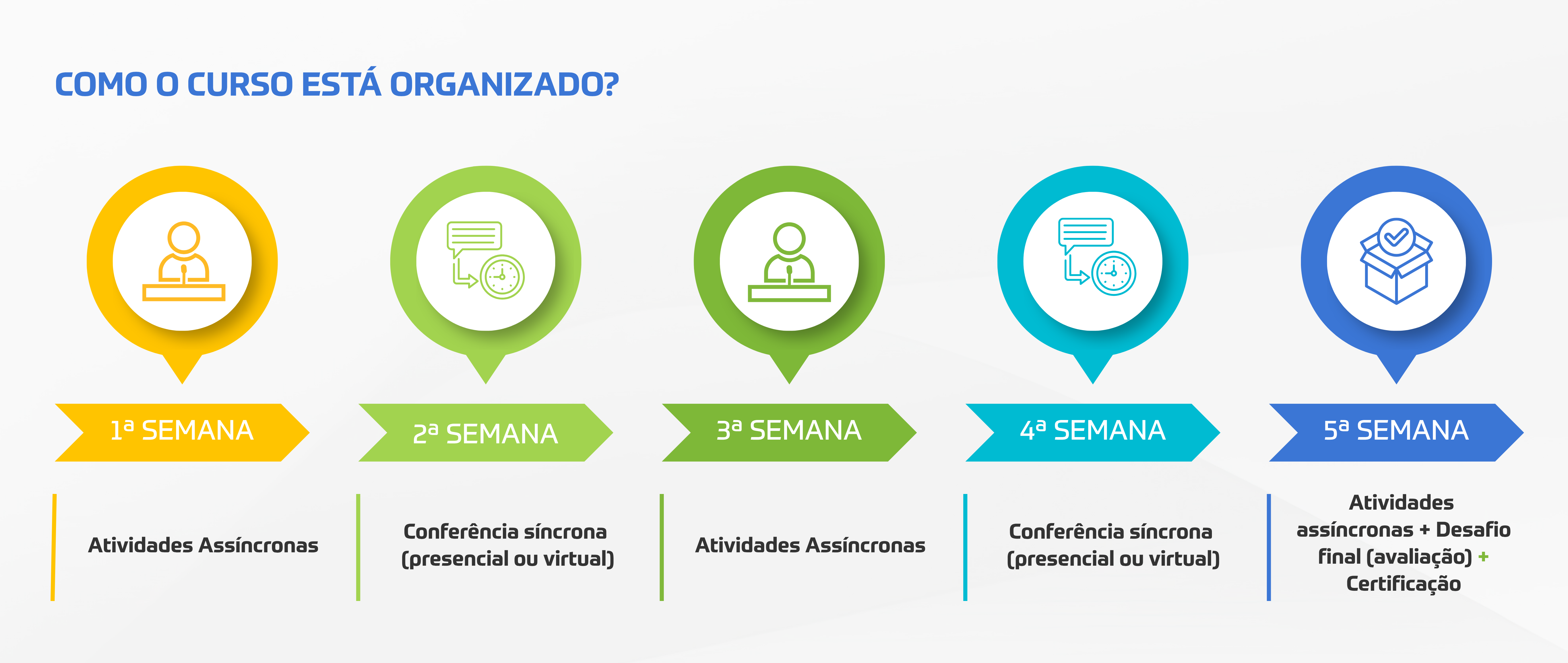 COMO O CURSO ESTÁ ORGANIZADO?

1ª SEMANA

Atividades Assíncronas

2ª SEMANA

Conferência síncrona (presencial ou virtual)

3ª SEMANA

Atividades Assíncronas

4ª SEMANA

Conferência síncrona (presencial ou virtual)

5ª SEMANA

Atividades assíncronas + Desafio final (avaliação) + Certificação